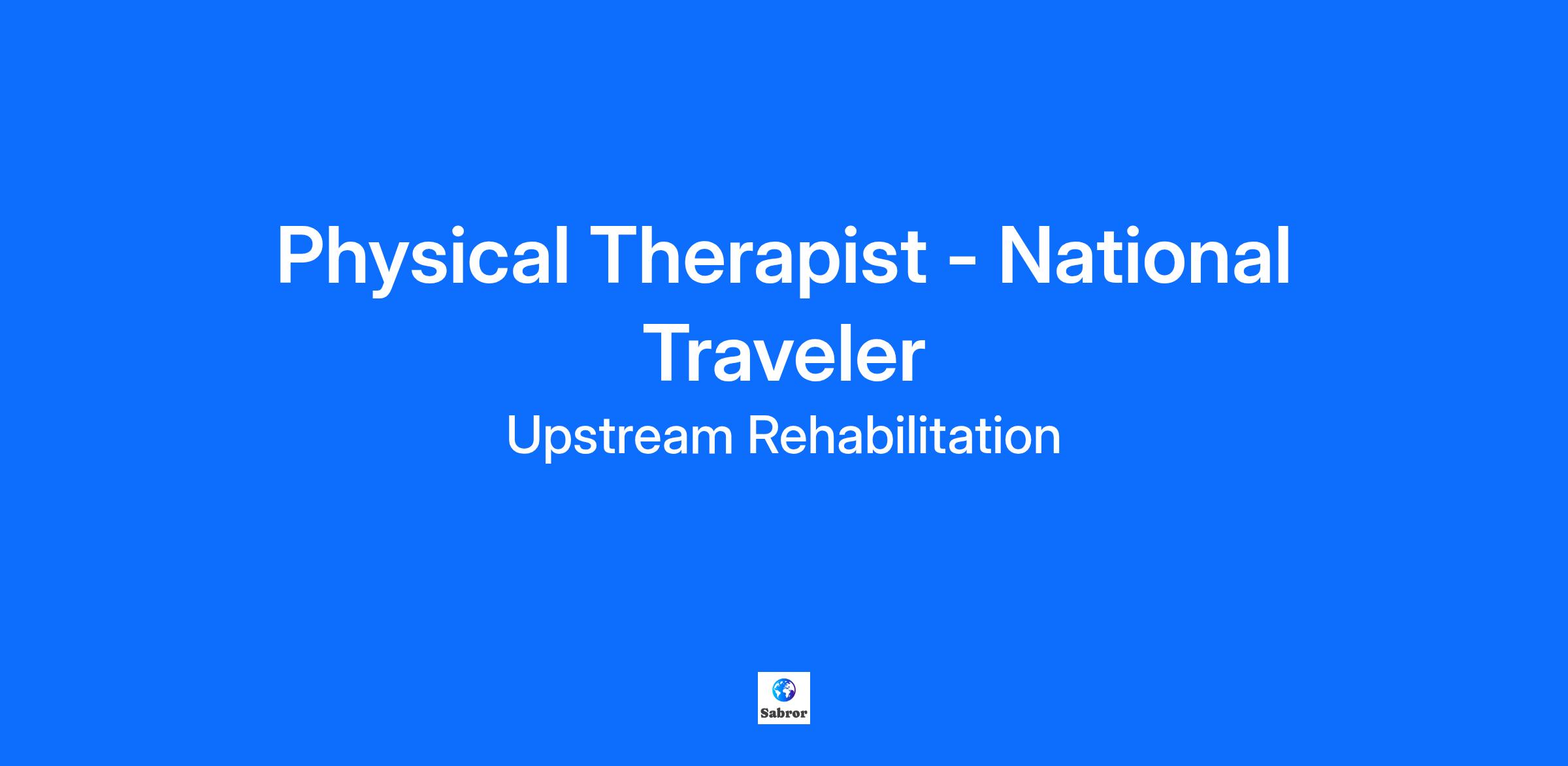 Physical Therapist - National Traveler

Upstream Rehabilitation

Sabror